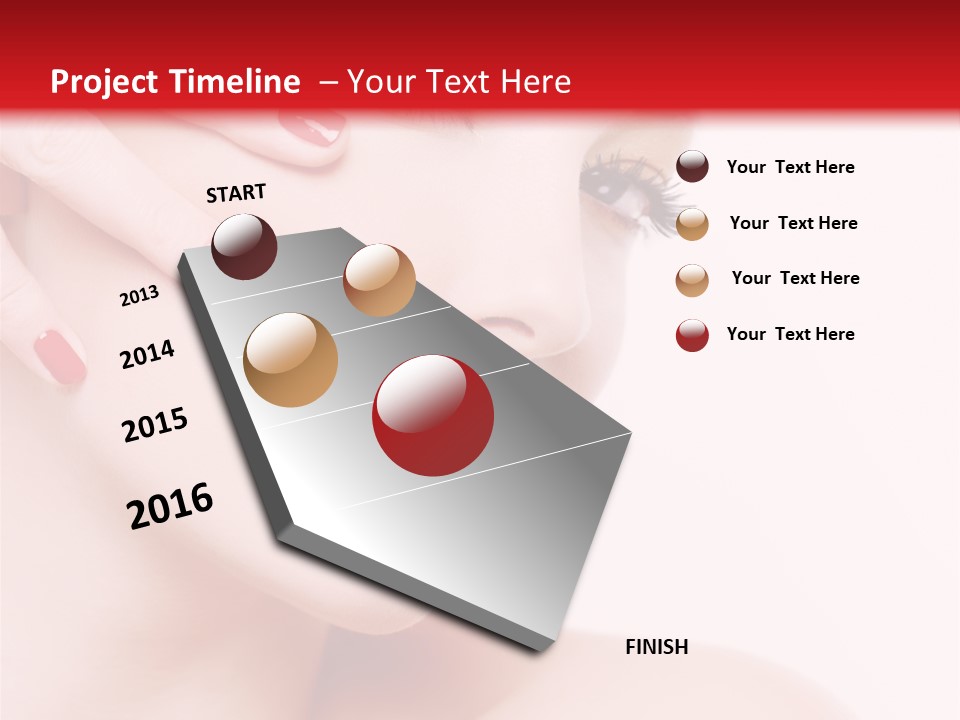 Project Timeline – Your Text Here

START

2013

2014

2015

2016

FINISH

Your Text Here

Your Text Here

Your Text Here

Your Text Here